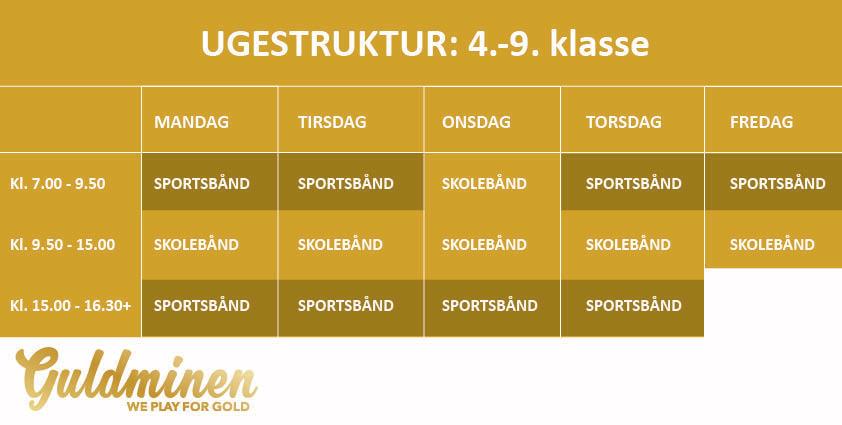 UGESTRUKTUR: 4.-9. klasse

| | MANDAG | TIRSDAG | ONSDAG | TORSDAG | FREDAG |
|---|---|---|---|---|---|
| Kl. 7.00 - 9.50 | SPORTSBÅND | SPORTSBÅND | SKOLEBÅND | SPORTSBÅND | SPORTSBÅND |
| Kl. 9.50 - 15.00 | SKOLEBÅND | SKOLEBÅND | SKOLEBÅND | SKOLEBÅND | SKOLEBÅND |
| Kl. 15.00 - 16.30+ | SPORTSBÅND | SPORTSBÅND | SPORTSBÅND | SPORTSBÅND | |

Guldminen
WE PLAY FOR GOLD